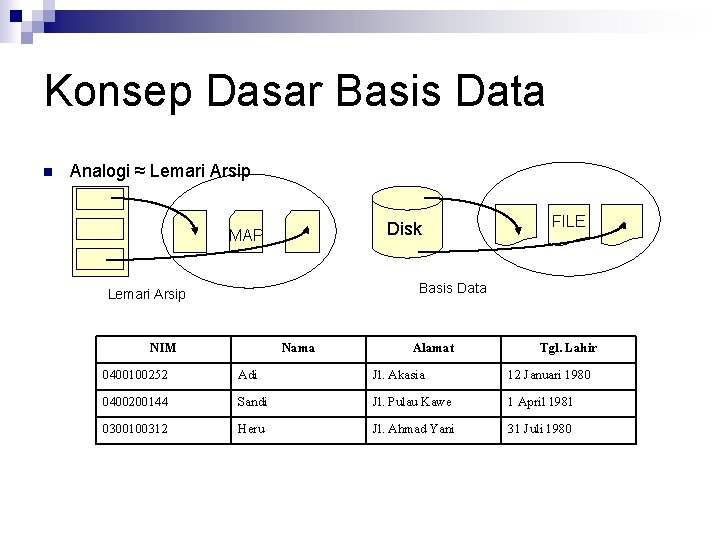 Konsep Dasar Basis Data

Analogi ≈ Lemari Arsip

MAP

Lemari Arsip

Disk

FILE

Basis Data

| NIM | Nama | Alamat | Tgl. Lahir |
|---|---|---|---|
| 0400100252 | Adi | Jl. Akasia | 12 Januari 1980 |
| 0400200144 | Sandi | Jl. Pulau Kawe | 1 April 1981 |
| 0300100312 | Heru | Jl. Ahmad Yani | 31 Juli 1980 |